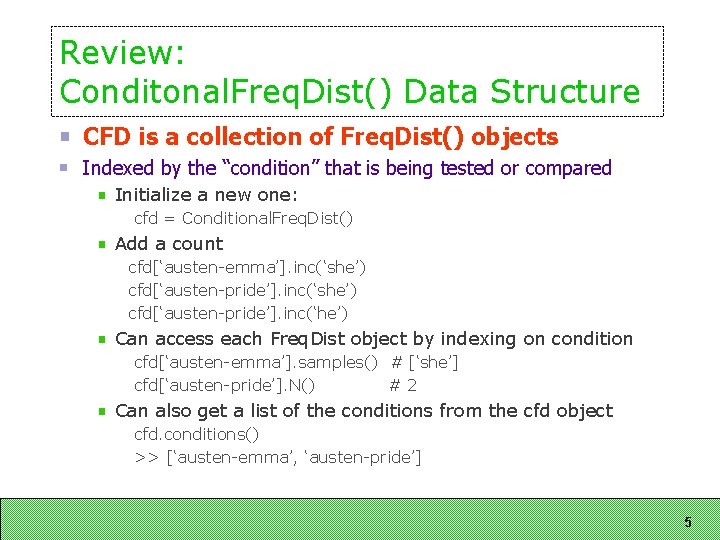 Review:
ConditonalFreqDist() Data Structure

CFD is a collection of FreqDist() objects

Indexed by the “condition” that is being tested or compared

Initialize a new one:
cfd = ConditionalFreqDist()

Add a count
cfd[‘austen-emma’].inc(‘she’)
cfd[‘austen-pride’].inc(‘she’)
cfd[‘austen-pride’].inc(‘he’)

Can access each FreqDist object by indexing on condition
cfd[‘austen-emma’].samples() # [‘she’]
cfd[‘austen-pride’].N() # 2

Can also get a list of the conditions from the cfd object
cfd.conditions()
>> [‘austen-emma’, ‘austen-pride’]

5